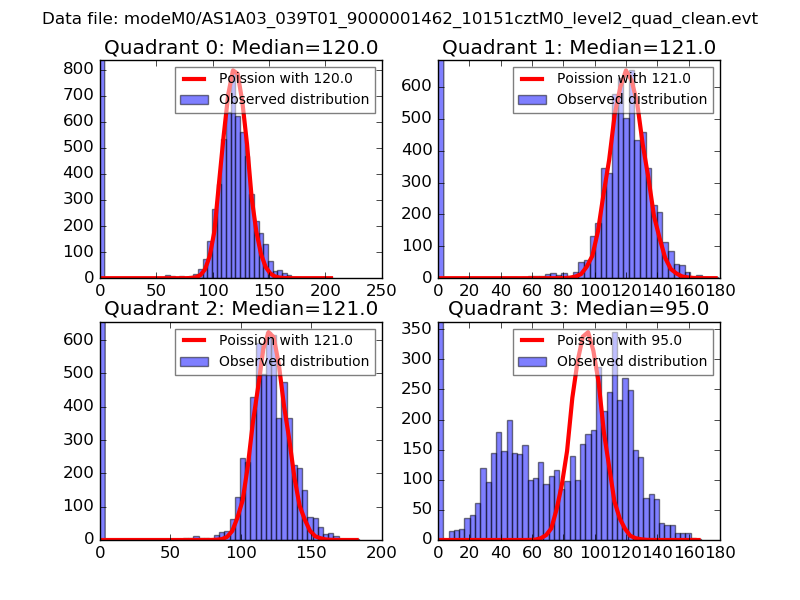 Data file: modeM0/AS1A03_039T01_9000001462_10151cztM0_level2_quad_clean.evt

Quadrant 0: Median=120.0

Poission with 120.0
Observed distribution

800
700
600
500
400
300
200
100
0

0 50 100 150 200 250

Quadrant 1: Median=121.0

Poission with 121.0
Observed distribution

600
500
400
300
200
100
0

0 20 40 60 80 100 120 140 160 180

Quadrant 2: Median=121.0

Poission with 121.0
Observed distribution

600
500
400
300
200
100
0

0 50 100 150 200

Quadrant 3: Median=95.0

Poission with 95.0
Observed distribution

350
300
250
200
150
100
50
0

0 20 40 60 80 100 120 140 160 180